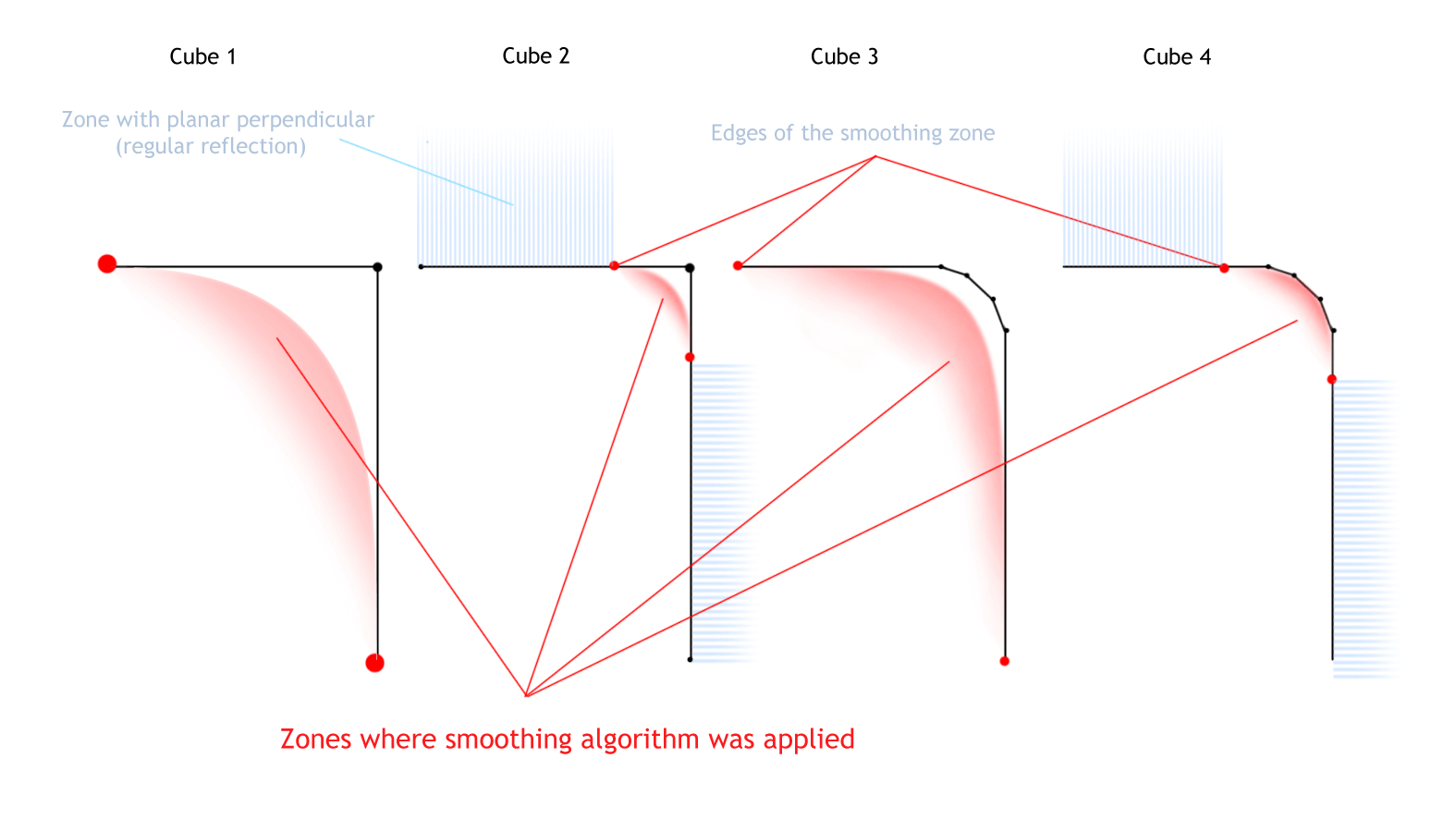 Cube 1

Cube 2

Cube 3

Cube 4

Zone with planar perpendicular (regular reflection)

Edges of the smoothing zone

Zones where smoothing algorithm was applied